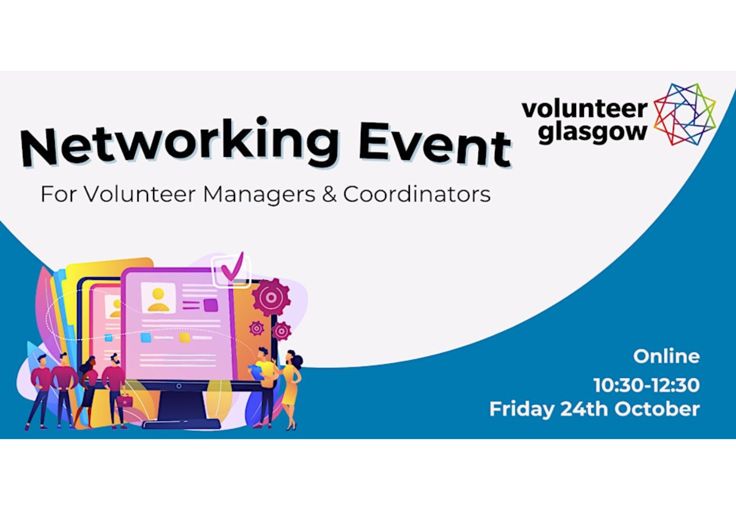 volunteer glasgow

Networking Event

For Volunteer Managers & Coordinators

Online
10:30-12:30
Friday 24th October